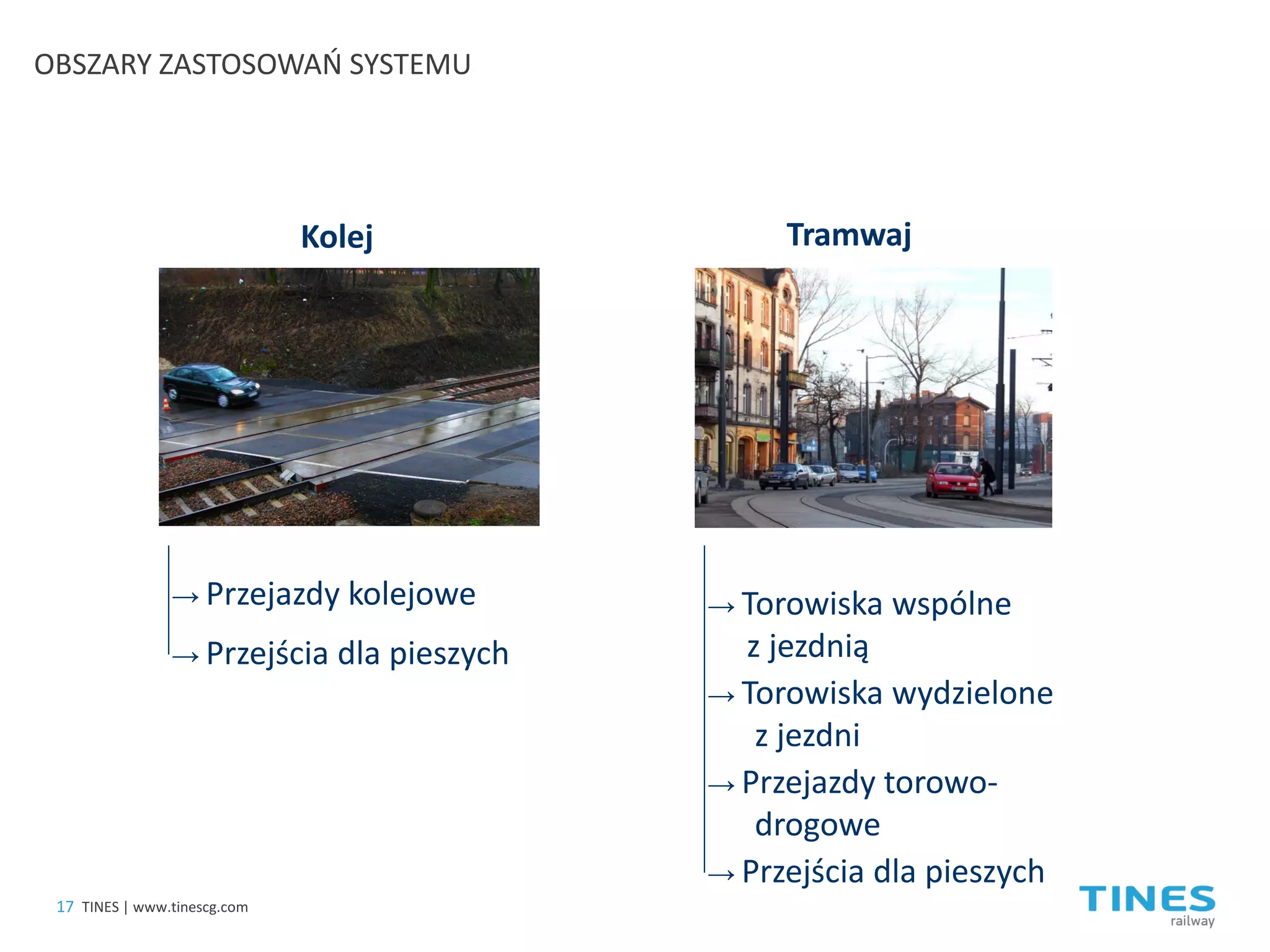 OBSZARY ZASTOSOWAŃ SYSTEMU

Kolej

→ Przejazdy kolejowe
→ Przejścia dla pieszych

Tramwaj

→ Torowiska wspólne z jezdnią
→ Torowiska wydzielone z jezdni
→ Przejazdy torowo-drogowe
→ Przejścia dla pieszych

17 TINES | www.tinescg.com

TINES railway